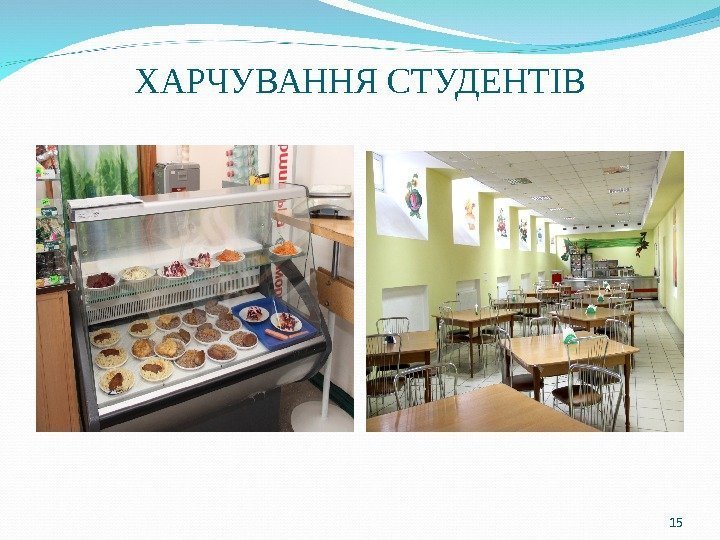 ХАРЧУВАННЯ СТУДЕНТІВ

15